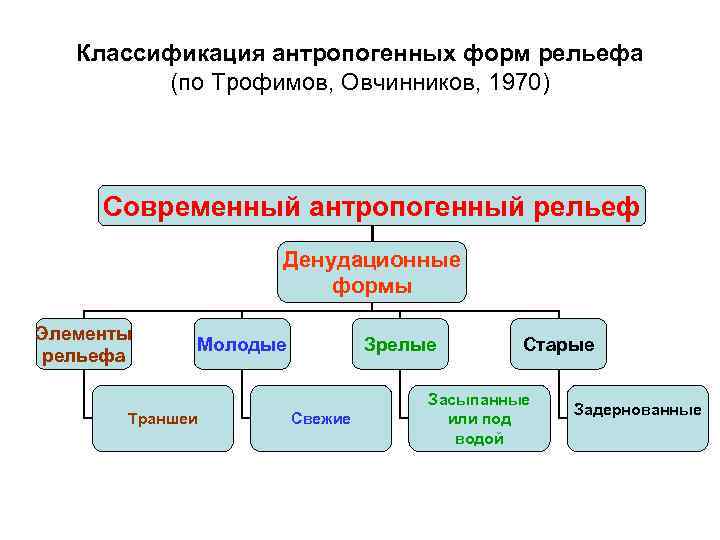 Классификация антропогенных форм рельефа
(по Трофимов, Овчинников, 1970)

Современный антропогенный рельеф

Денудационные формы

Элементы рельефа

Молодые

Зрелые

Старые

Траншеи

Свежие

Засыпанные или под водой

Задернованные